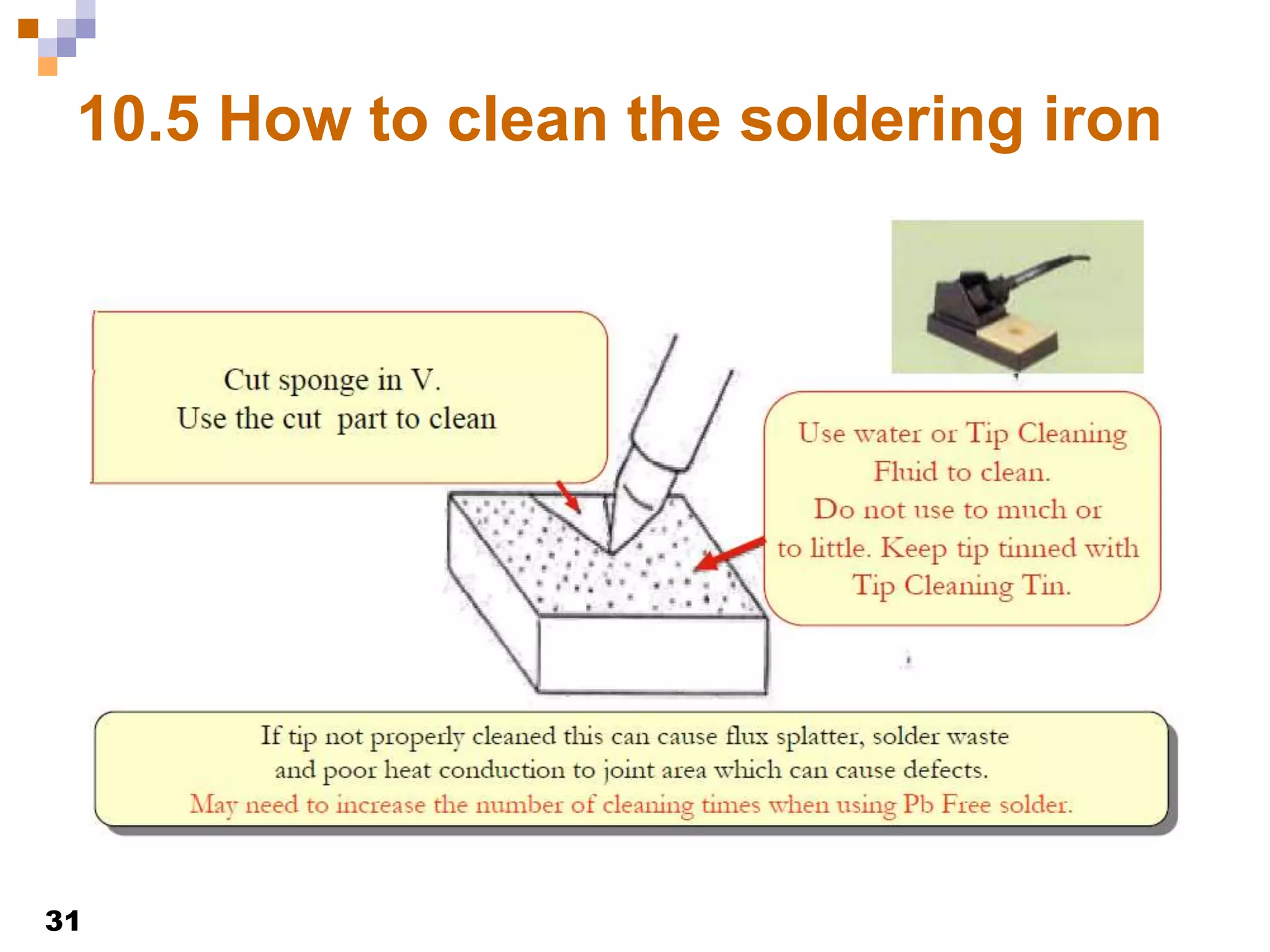 10.5 How to clean the soldering iron

Cut sponge in V.
Use the cut part to clean

Use water or Tip Cleaning Fluid to clean.
Do not use to much or to little. Keep tip tinned with Tip Cleaning Tin.

If tip not properly cleaned this can cause flux splatter, solder waste and poor heat conduction to joint area which can cause defects.
May need to increase the number of cleaning times when using Pb Free solder.

31